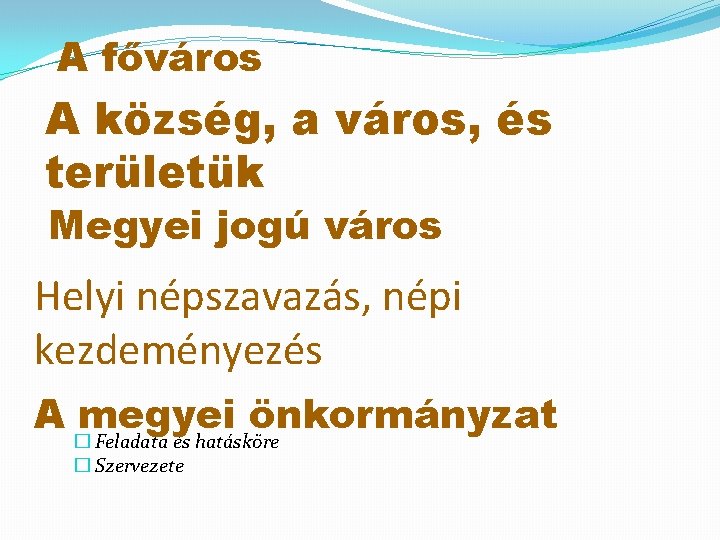 A főváros

A község, a város, és területük

Megyei jogú város

Helyi népszavazás, népi kezdeményezés

A megyei önkormányzat

Feladata és hatásköre

Szervezete